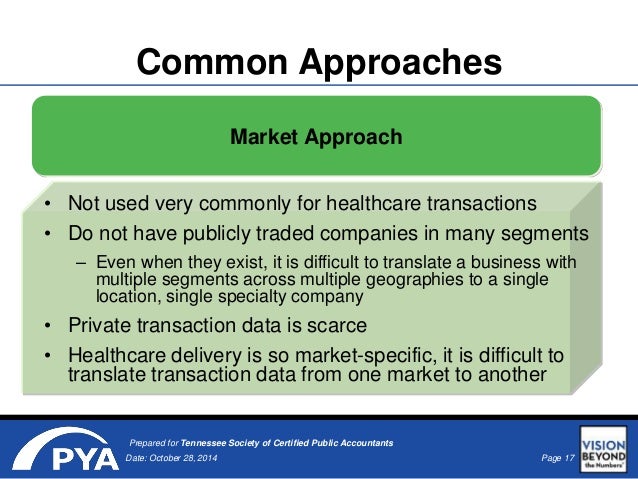 Common Approaches

Market Approach

• Not used very commonly for healthcare transactions
• Do not have publicly traded companies in many segments
– Even when they exist, it is difficult to translate a business with multiple segments across multiple geographies to a single location, single specialty company
• Private transaction data is scarce
• Healthcare delivery is so market-specific, it is difficult to translate transaction data from one market to another

PYA

Prepared for Tennessee Society of Certified Public Accountants
Date: October 28, 2014

Page 17

VISION BEYOND the Numbers